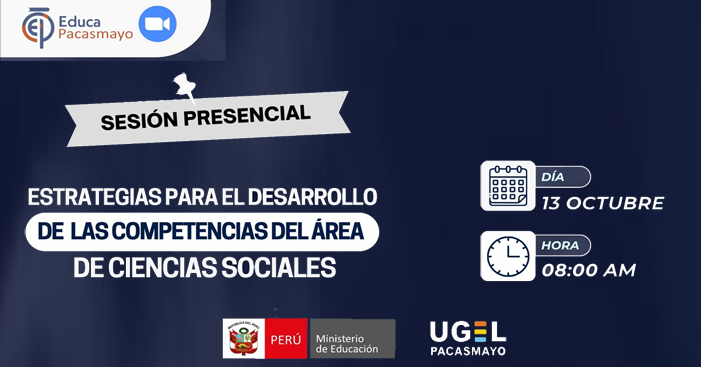 Educa Pacasmayo

SESIÓN PRESENCIAL

ESTRATEGIAS PARA EL DESARROLLO DE LAS COMPETENCIAS DEL ÁREA DE CIENCIAS SOCIALES

DÍA
13 OCTUBRE

HORA
08:00 AM

REPÚBLICA DEL PERÚ
PERÚ Ministerio de Educación

UGEL
PACASMAYO